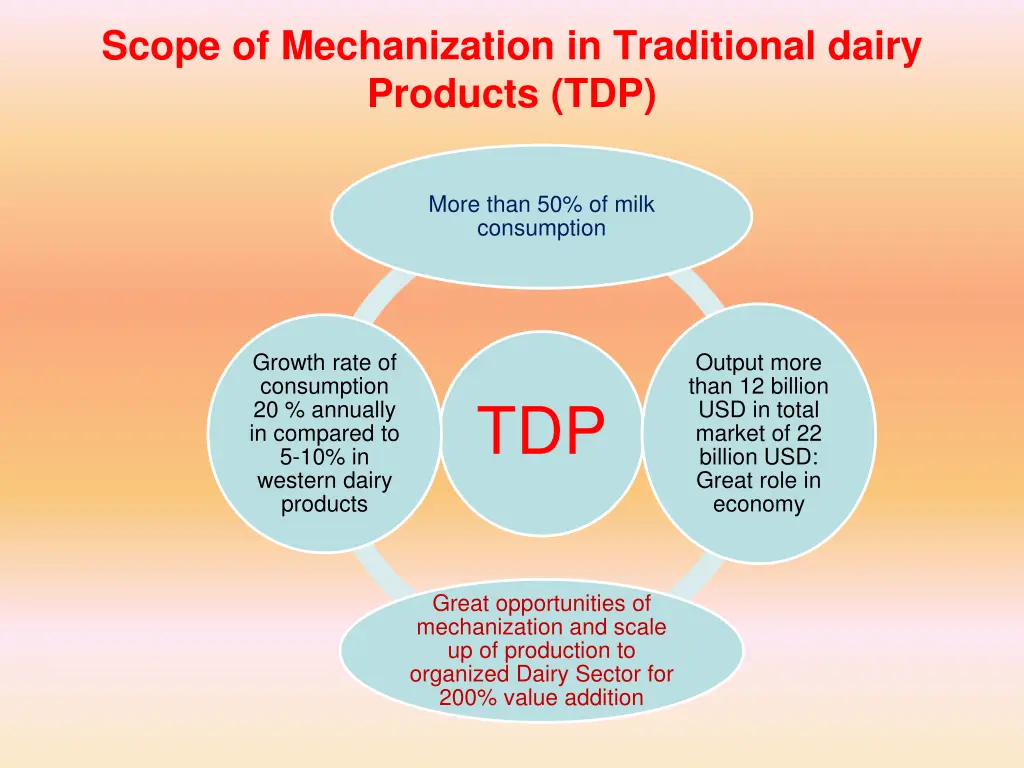 Scope of Mechanization in Traditional dairy Products (TDP)

More than 50% of milk consumption

Growth rate of consumption 20 % annually in compared to 5-10% in western dairy products

TDP

Output more than 12 billion USD in total market of 22 billion USD: Great role in economy

Great opportunities of mechanization and scale up of production to organized Dairy Sector for 200% value addition